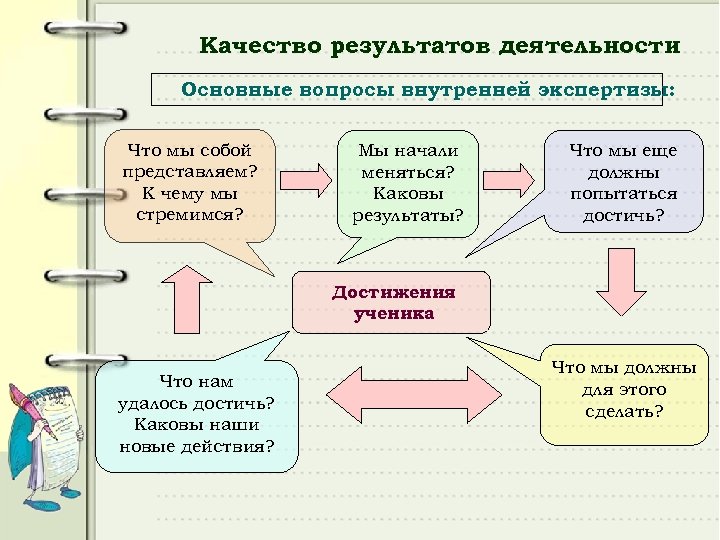 Качество результатов деятельности

Основные вопросы внутренней экспертизы:

Что мы собой представляем? К чему мы стремимся?

Мы начали меняться? Каковы результаты?

Что мы еще должны попытаться достичь?

Достижения ученика

Что нам удалось достичь? Каковы наши новые действия?

Что мы должны для этого сделать?